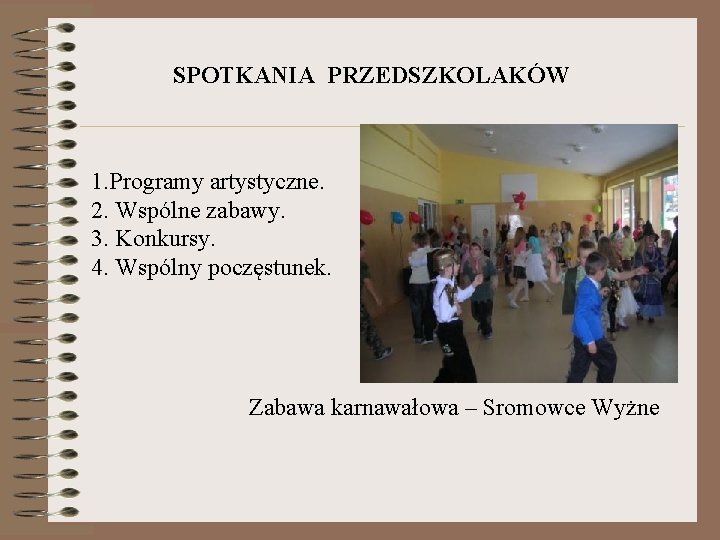 SPOTKANIA PRZEDSZKOLAKÓW

1.Programy artystyczne.
2. Wspólne zabawy.
3. Konkursy.
4. Wspólny poczęstunek.

Zabawa karnawałowa – Sromowce Wyżne